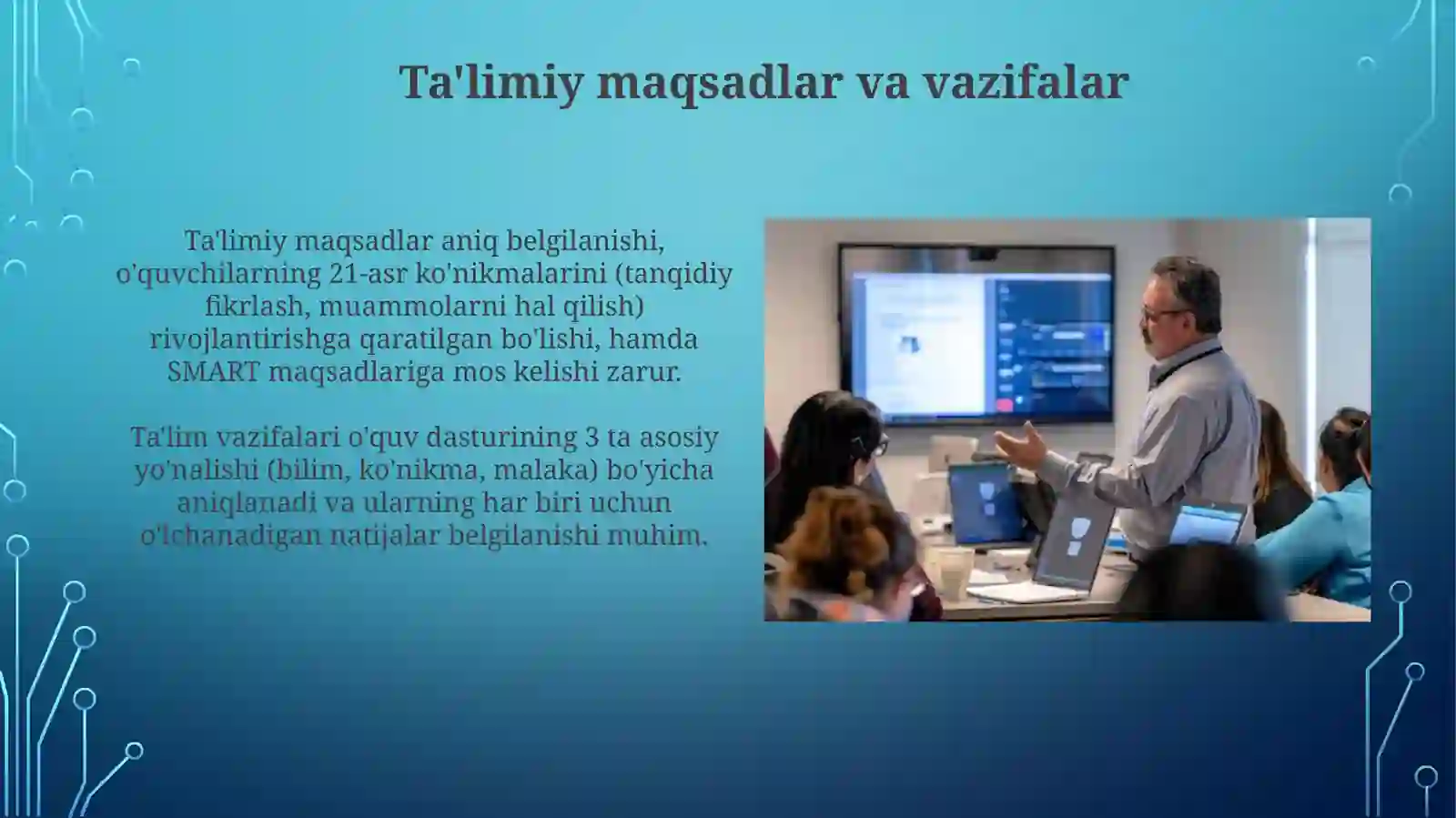 Ta'limiy maqsadlar va vazifalar

Ta'limiy maqsadlar aniq belgilanishi, o'quvchilarning 21-asr ko'nikmalarini (tanqidiy fikrlash, muammolarni hal qilish) rivojlantirishga qaratilgan bo'lishi, hamda SMART maqsadlariga mos kelishi zarur.

Ta'lim vazifalari o'quv dasturining 3 ta asosiy yo'nalishi (bilim, ko'nikma, malaka) bo'yicha aniqlanadi va ularning har biri uchun o'lchanadigan natijalar belgilanishi muhim.